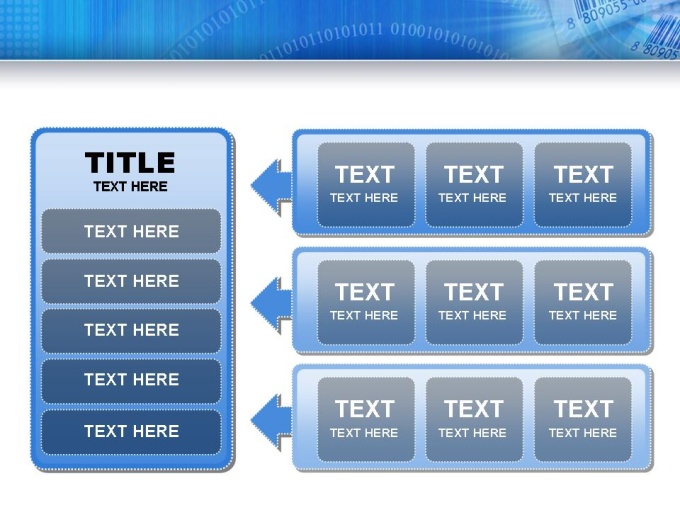 TITLE
TEXT HERE

TEXT HERE

TEXT HERE

TEXT HERE

TEXT HERE

TEXT HERE

TEXT
TEXT HERE

TEXT
TEXT HERE

TEXT
TEXT HERE

TEXT
TEXT HERE

TEXT
TEXT HERE

TEXT
TEXT HERE

TEXT
TEXT HERE

TEXT
TEXT HERE

TEXT
TEXT HERE